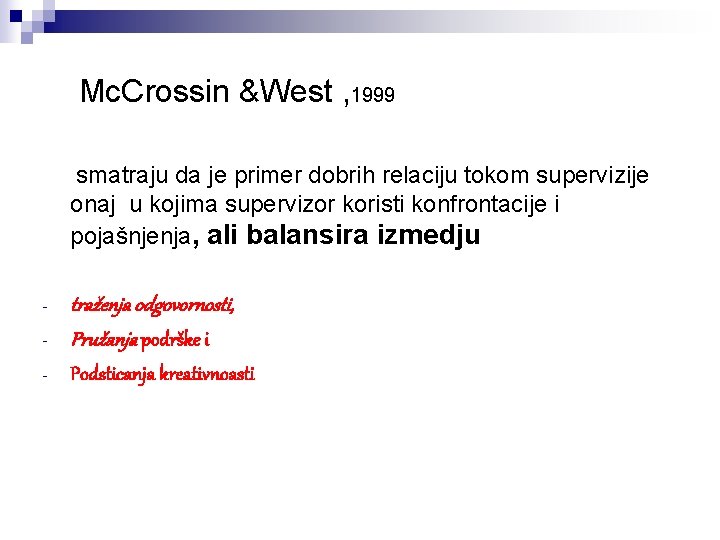 McCrossin &West ,1999

smatraju da je primer dobrih relaciju tokom supervizije onaj u kojima supervizor koristi konfrontacije i pojašnjenja, ali balansira izmedju

- traženja odgovornosti,
- Pružanja podrške i
- Podsticanja kreativnoasti